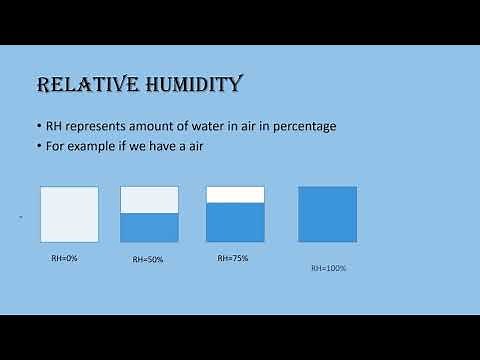 RELATIVE HUMIDITY

• RH represents amount of water in air in percentage
• For example if we have a air

RH=0%

RH=50%

RH=75%

RH=100%